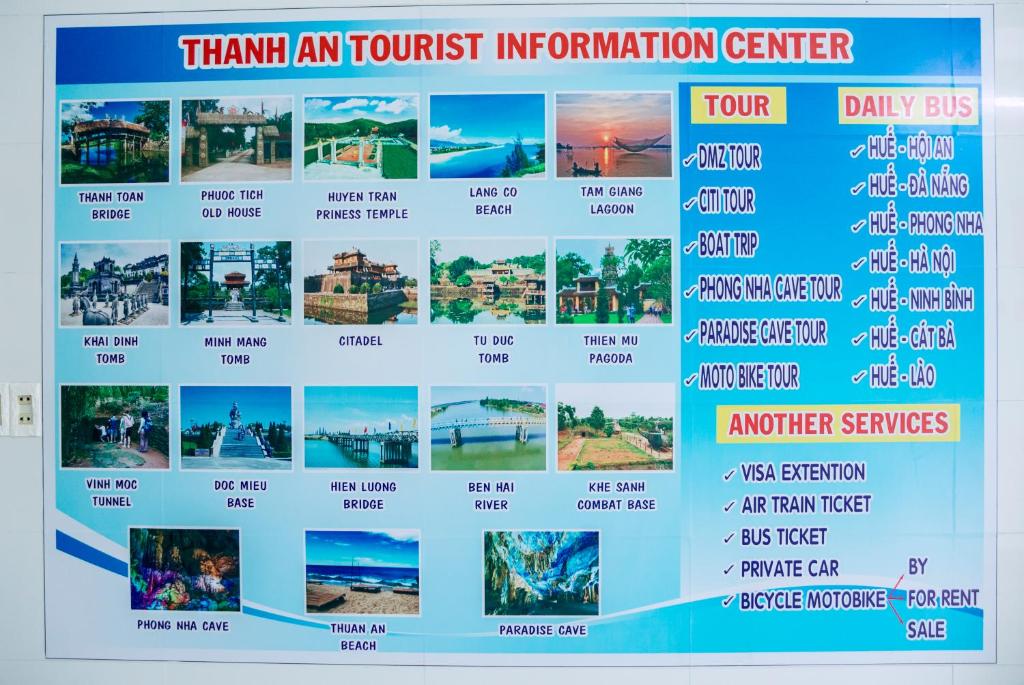 THANH AN TOURIST INFORMATION CENTER

THANH TOAN BRIDGE

PHUOC TICH OLD HOUSE

HUYEN TRAN PRINESS TEMPLE

LANG CO BEACH

TAM GIANG LAGOON

KHAI DINH TOMB

MINH MANG TOMB

CITADEL

TU DUC TOMB

THIEN MU PAGODA

VINH MOC TUNNEL

DOC MIEU BASE

HIEN LUONG BRIDGE

BEN HAI RIVER

KHE SANH COMBAT BASE

PHONG NHA CAVE

THUAN AN BEACH

PARADISE CAVE

TOUR

✓ DMZ TOUR
✓ CITI TOUR
✓ BOAT TRIP
✓ PHONG NHA CAVE TOUR
✓ PARADISE CAVE TOUR
✓ MOTO BIKE TOUR

DAILY BUS

✓ HUẾ - HỘI AN
✓ HUẾ - ĐÀ NẴNG
✓ HUẾ - PHONG NHA
✓ HUẾ - HÀ NỘI
✓ HUẾ - NINH BÌNH
✓ HUẾ - CÁT BÀ
✓ HUẾ - LÀO

ANOTHER SERVICES

✓ VISA EXTENTION
✓ AIR TRAIN TICKET
✓ BUS TICKET
✓ PRIVATE CAR
✓ BICYCLE MOTOBIKE

BY
FOR RENT
SALE